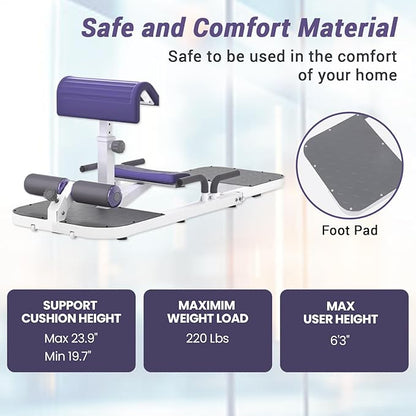 Safe and Comfort Material

Safe to be used in the comfort of your home

Foot Pad

SUPPORT CUSHION HEIGHT
Max 23.9"
Min 19.7"

MAXIMIM WEIGHT LOAD
220 Lbs

MAX USER HEIGHT
6'3"